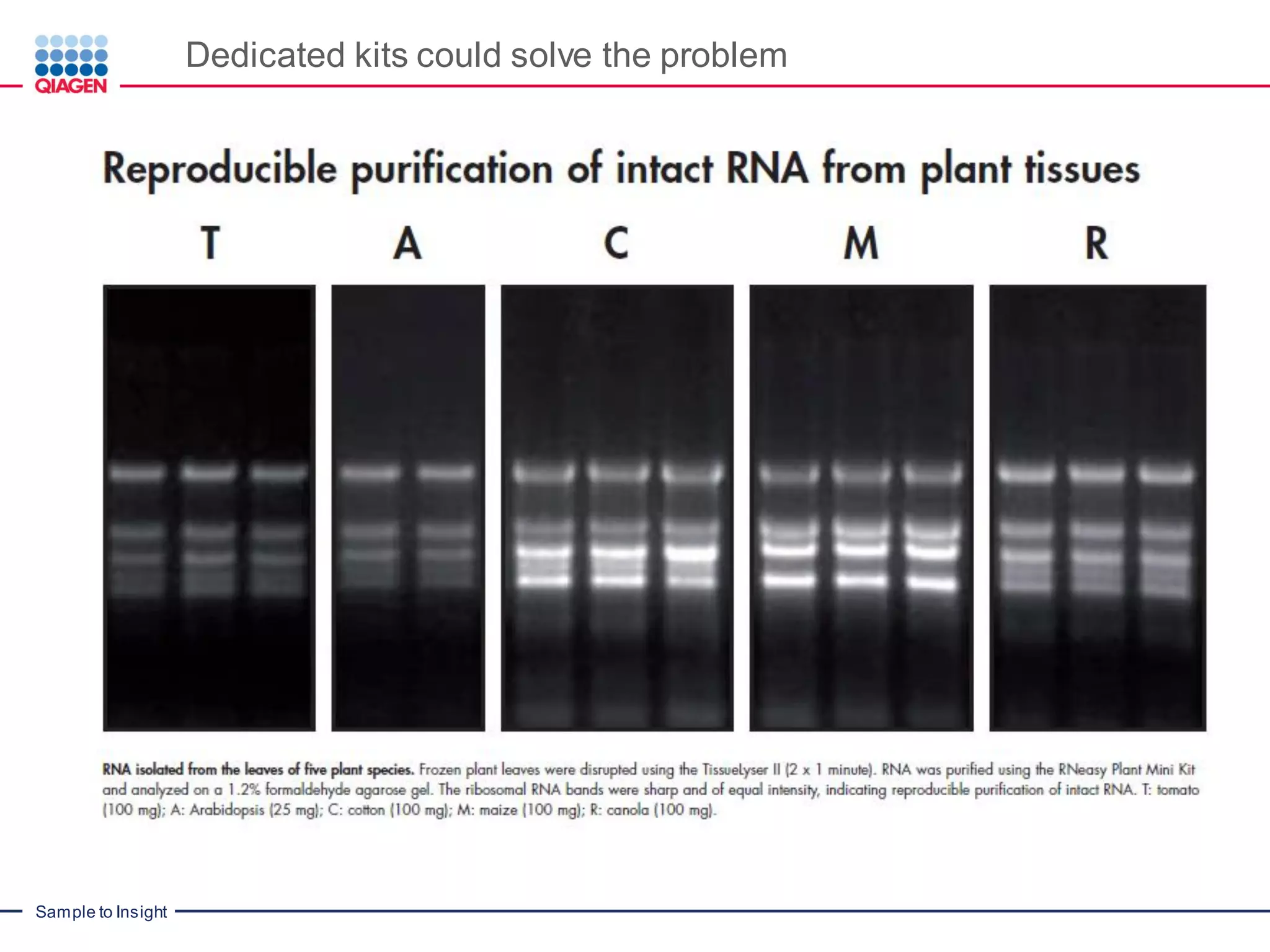 QIAGEN

Dedicated kits could solve the problem

Reproducible purification of intact RNA from plant tissues

T A C M R

RNA isolated from the leaves of five plant species. Frozen plant leaves were disrupted using the TissueLyser II (2 x 1 minute). RNA was purified using the RNeasy Plant Mini Kit and analyzed on a 1.2% formaldehyde agarose gel. The ribosomal RNA bands were sharp and of equal intensity, indicating reproducible purification of intact RNA. T: tomato (100 mg); A: Arabidopsis (25 mg); C: cotton (100 mg); M: maize (100 mg); R: canola (100 mg).

Sample to Insight